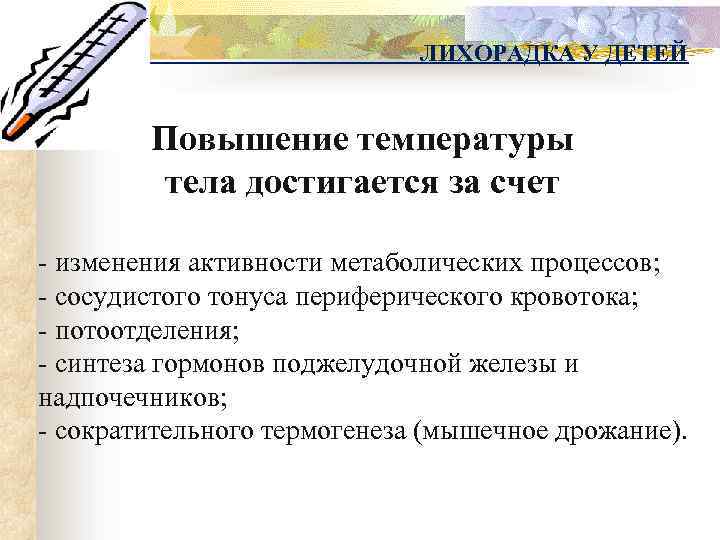 ЛИХОРАДКА У ДЕТЕЙ

Повышение температуры тела достигается за счет

- изменения активности метаболических процессов;
- сосудистого тонуса периферического кровотока;
- потоотделения;
- синтеза гормонов поджелудочной железы и надпочечников;
- сократительного термогенеза (мышечное дрожание).